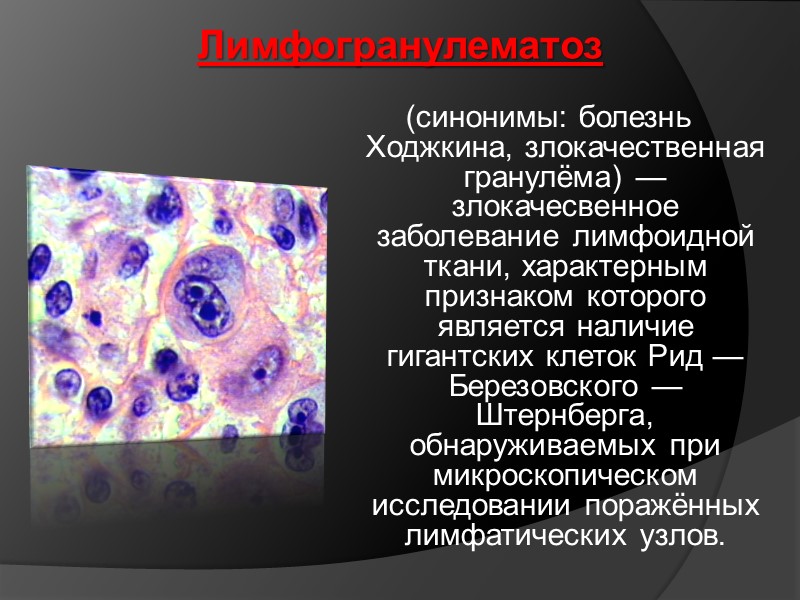 Лимфогранулематоз

(синонимы: болезнь Ходжкина, злокачественная гранулёма) — злокачесвенное заболевание лимфоидной ткани, характерным признаком которого является наличие гигантских клеток Рид — Березовского — Штернберга, обнаруживаемых при микроскопическом исследовании поражённых лимфатических узлов.